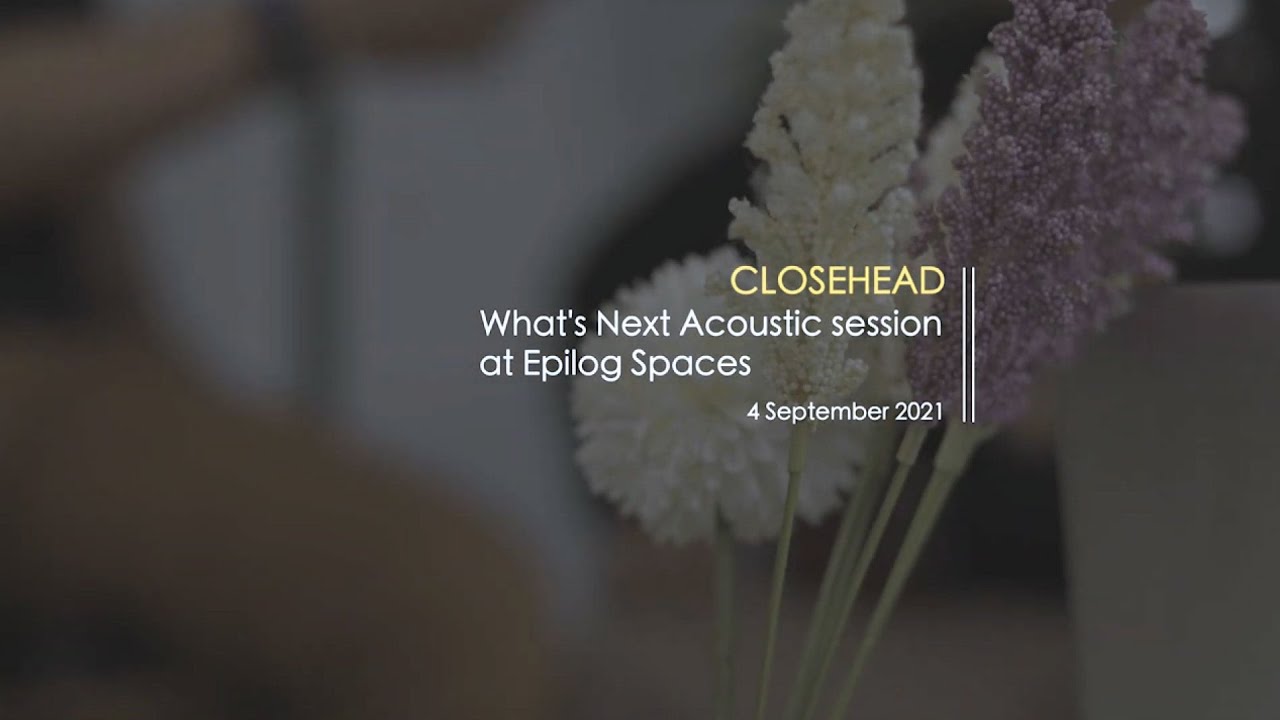 CLOSEHEAD
What's Next Acoustic session at Epilog Spaces

4 September 2021